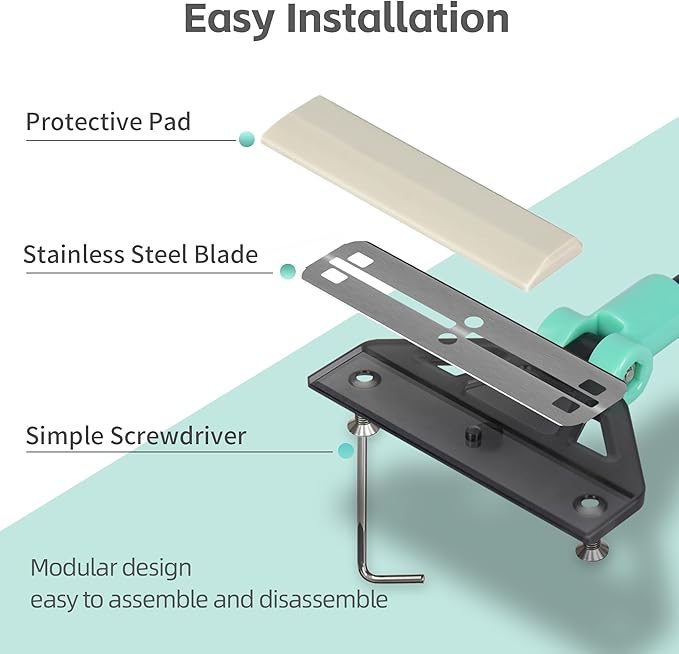 Easy Installation

Protective Pad

Stainless Steel Blade

Simple Screwdriver

Modular design
easy to assemble and disassemble